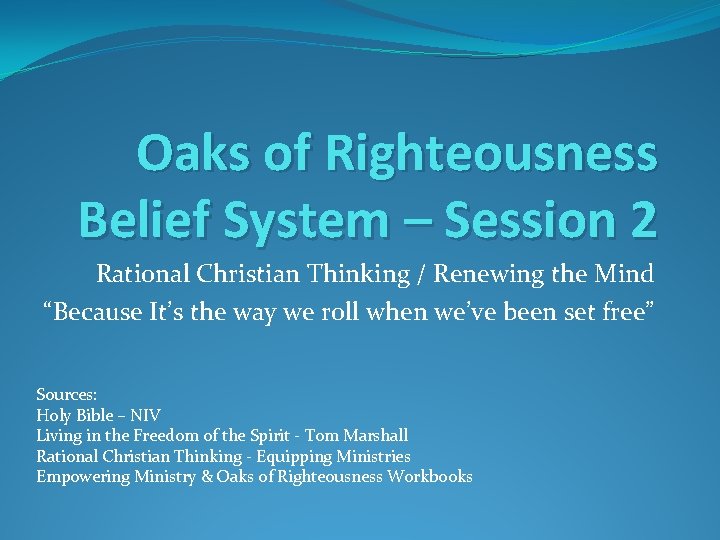 Oaks of Righteousness Belief System – Session 2

Rational Christian Thinking / Renewing the Mind
“Because It’s the way we roll when we’ve been set free”

Sources:
Holy Bible – NIV
Living in the Freedom of the Spirit - Tom Marshall
Rational Christian Thinking - Equipping Ministries
Empowering Ministry & Oaks of Righteousness Workbooks